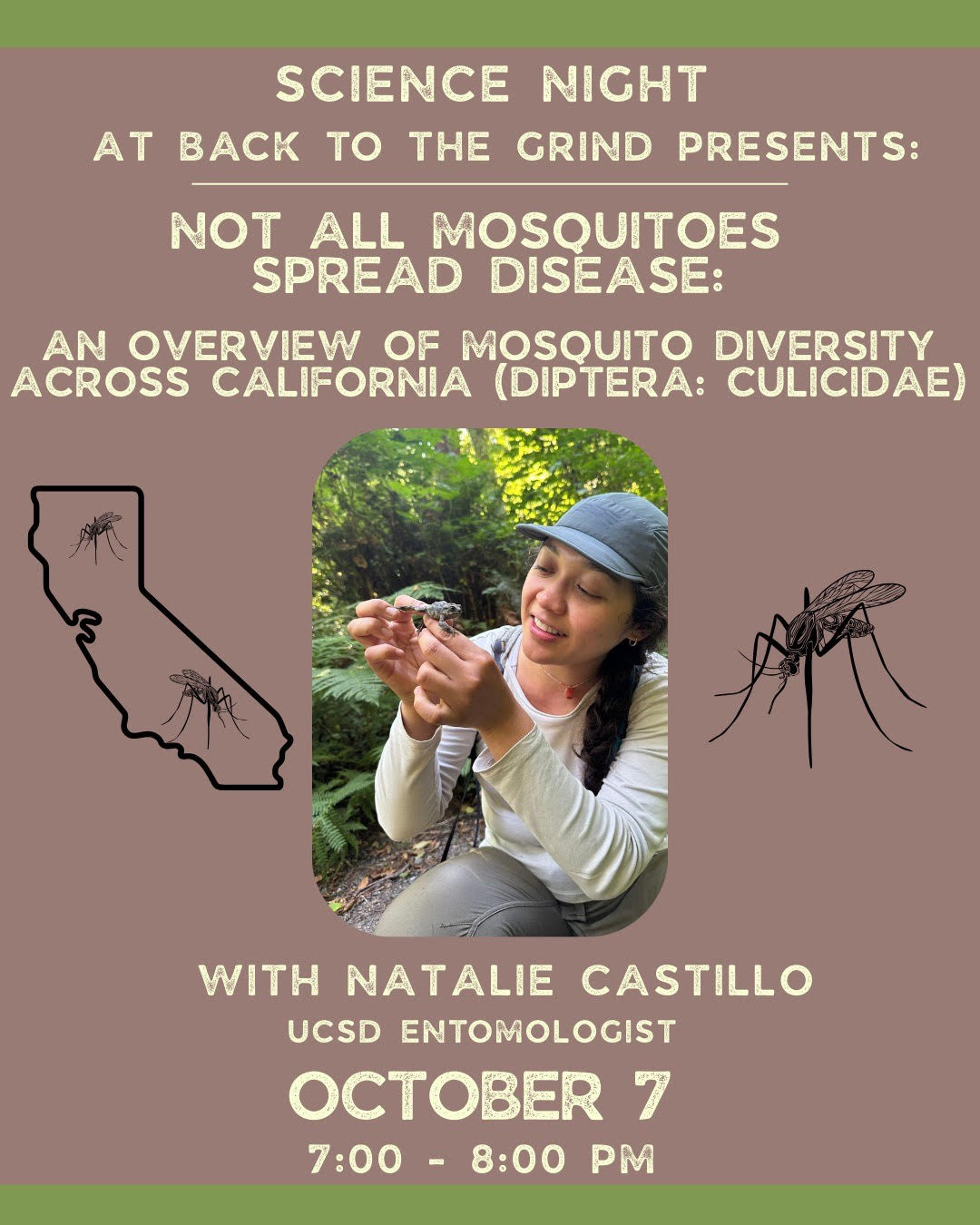 SCIENCE NIGHT
AT BACK TO THE GRIND PRESENTS:

NOT ALL MOSQUITOES SPREAD DISEASE:

AN OVERVIEW OF MOSQUITO DIVERSITY ACROSS CALIFORNIA (DIPTERA: CULICIDAE)

WITH NATALIE CASTILLO
UCSD ENTOMOLOGIST

OCTOBER 7
7:00 - 8:00 PM